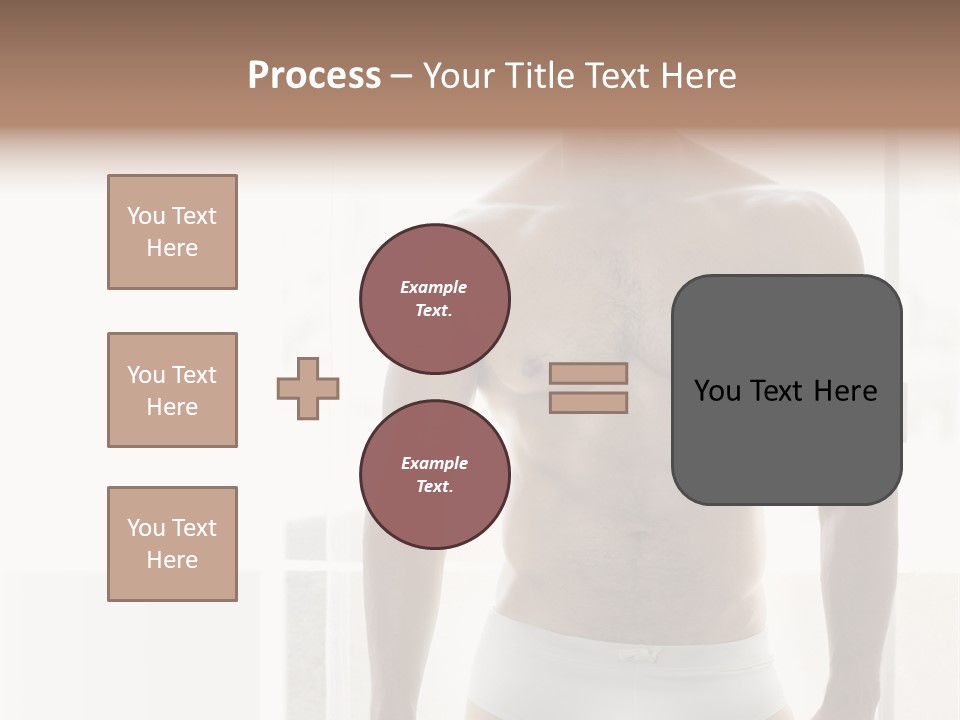 Process – Your Title Text Here

You Text Here

You Text Here

You Text Here

Example Text.

Example Text.

You Text Here